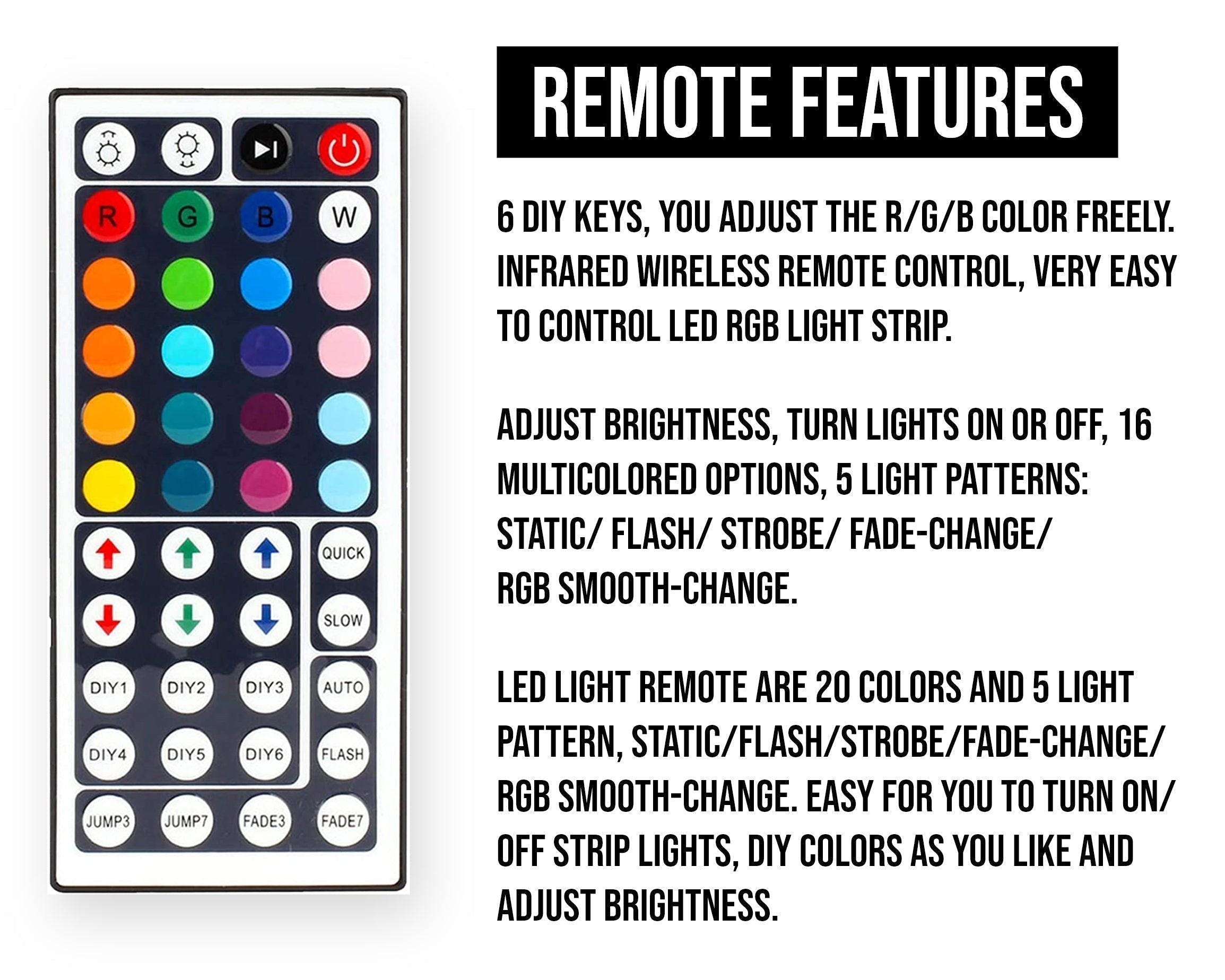 R G B W

QUICK

SLOW

DIY1 DIY2 DIY3 AUTO

DIY4 DIY5 DIY6 FLASH

JUMP3 JUMP7 FADE3 FADE7

REMOTE FEATURES

6 DIY KEYS, YOU ADJUST THE R/G/B COLOR FREELY. INFRARED WIRELESS REMOTE CONTROL, VERY EASY TO CONTROL LED RGB LIGHT STRIP.

ADJUST BRIGHTNESS, TURN LIGHTS ON OR OFF, 16 MULTICOLORED OPTIONS, 5 LIGHT PATTERNS: STATIC/ FLASH/ STROBE/ FADE-CHANGE/ RGB SMOOTH-CHANGE.

LED LIGHT REMOTE ARE 20 COLORS AND 5 LIGHT PATTERN, STATIC/FLASH/STROBE/FADE-CHANGE/ RGB SMOOTH-CHANGE. EASY FOR YOU TO TURN ON/ OFF STRIP LIGHTS, DIY COLORS AS YOU LIKE AND ADJUST BRIGHTNESS.